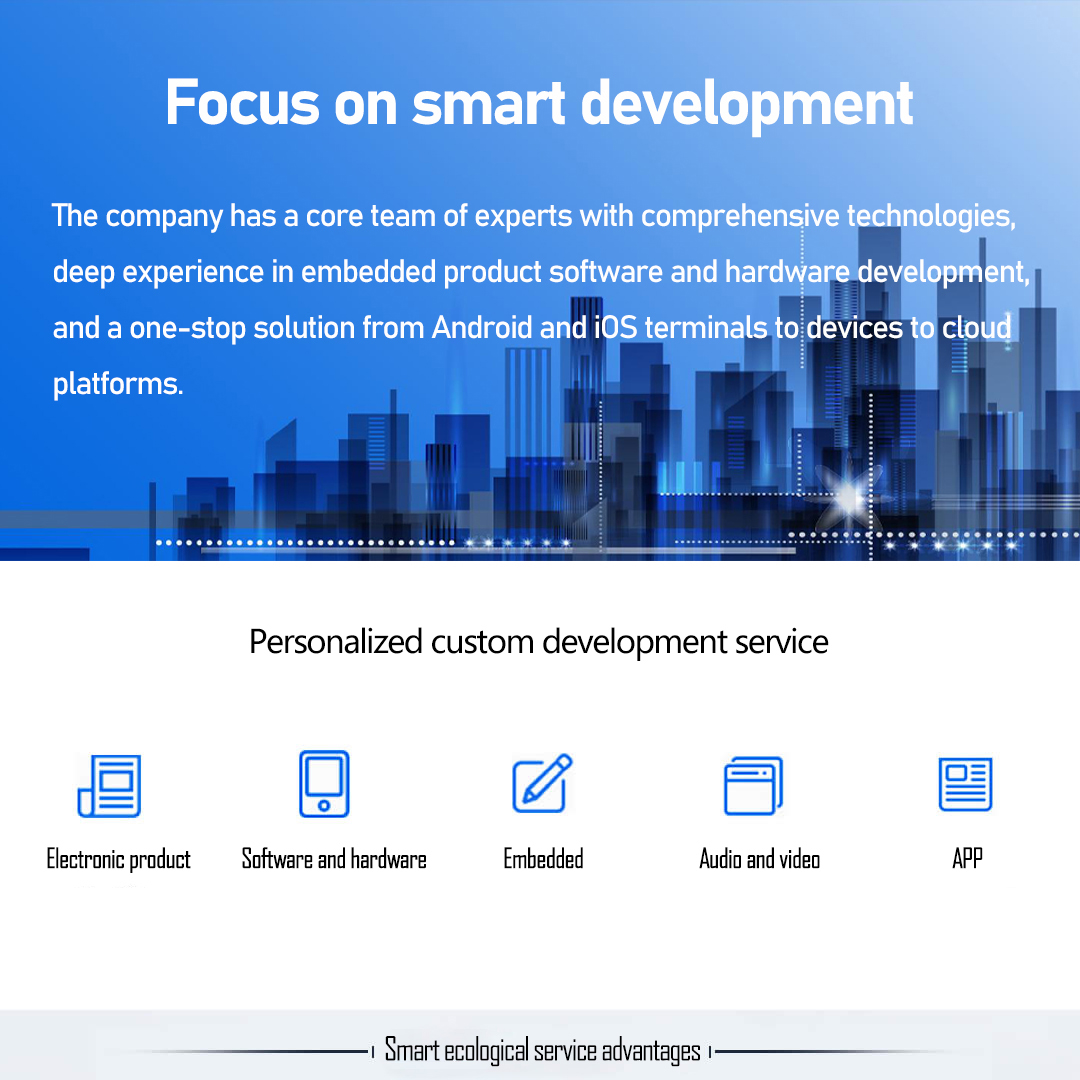 Focus on smart development

The company has a core team of experts with comprehensive technologies, deep experience in embedded product software and hardware development, and a one-stop solution from Android and iOS terminals to devices to cloud platforms.

Personalized custom development service

Electronic product

Software and hardware

Embedded

Audio and video

APP

Smart ecological service advantages